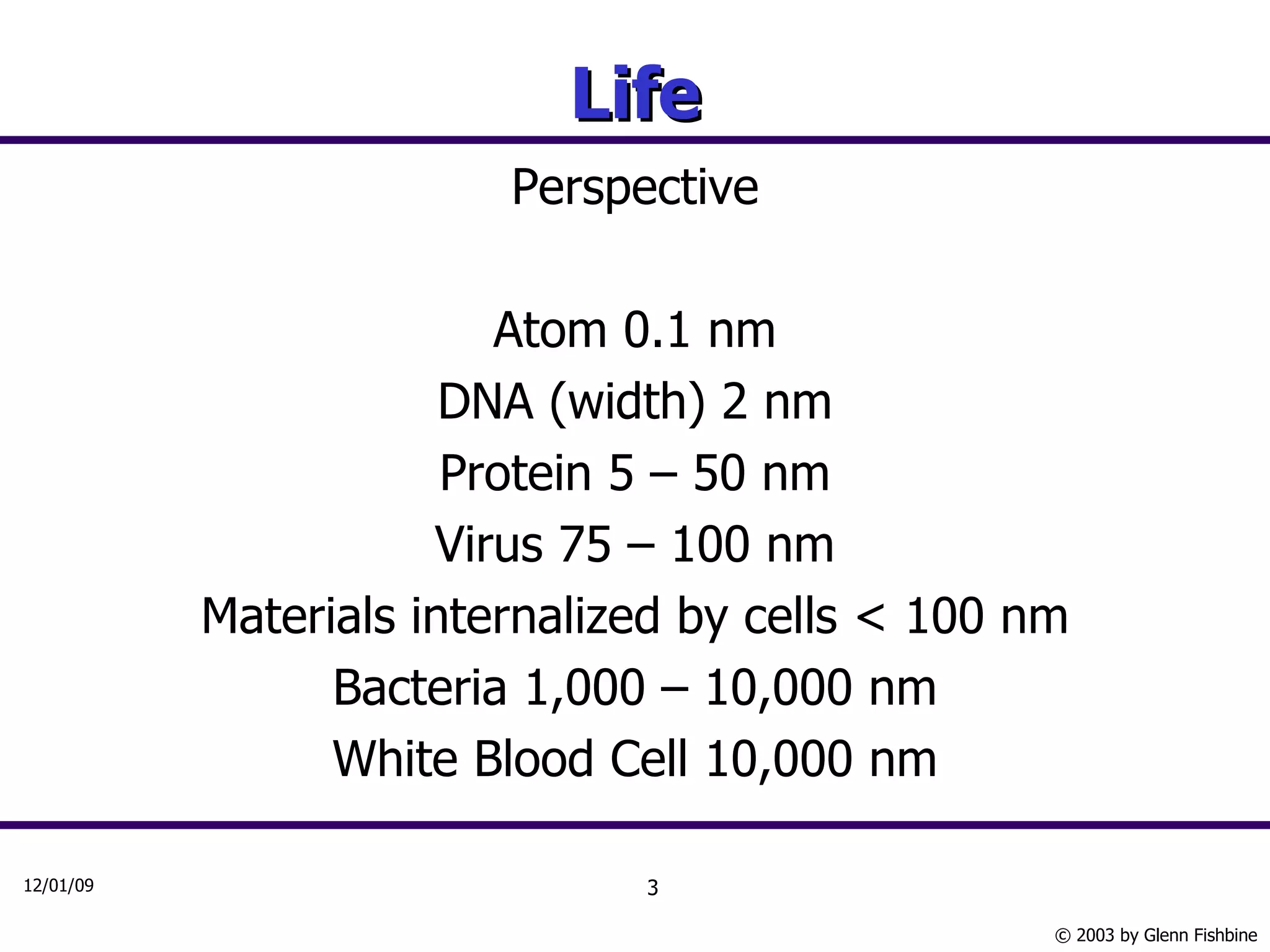 Life

Perspective

Atom 0.1 nm

DNA (width) 2 nm

Protein 5 – 50 nm

Virus 75 – 100 nm

Materials internalized by cells < 100 nm

Bacteria 1,000 – 10,000 nm

White Blood Cell 10,000 nm

12/01/09

3

© 2003 by Glenn Fishbine